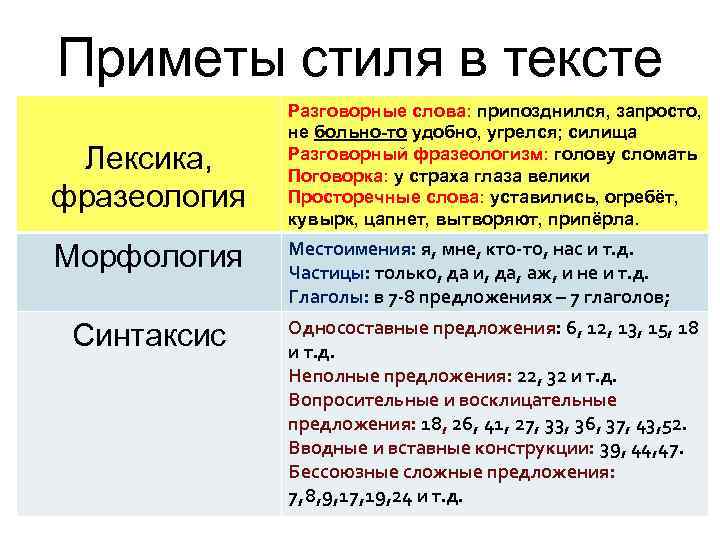 Приметы стиля в тексте

| | |
|---|---|
| Лексика, фразеология | Разговорные слова: припозднился, запросто, не больно-то удобно, угрелся; силища Разговорный фразеологизм: голову сломать Поговорка: у страха глаза велики Просторечные слова: уставились, огребёт, кувырк, цапнет, вытворяют, припёрла. |
| Морфология | Местоимения: я, мне, кто-то, нас и т.д. Частицы: только, да и, да, аж, и не и т.д. Глаголы: в 7-8 предложениях – 7 глаголов; |
| Синтаксис | Односоставные предложения: 6, 12, 13, 15, 18 и т.д. Неполные предложения: 22, 32 и т.д. Вопросительные и восклицательные предложения: 18, 26, 41, 27, 33, 36, 37, 43,52. Вводные и вставные конструкции: 39, 44,47. Бессоюзные сложные предложения: 7,8,9,17,19,24 и т.д. |